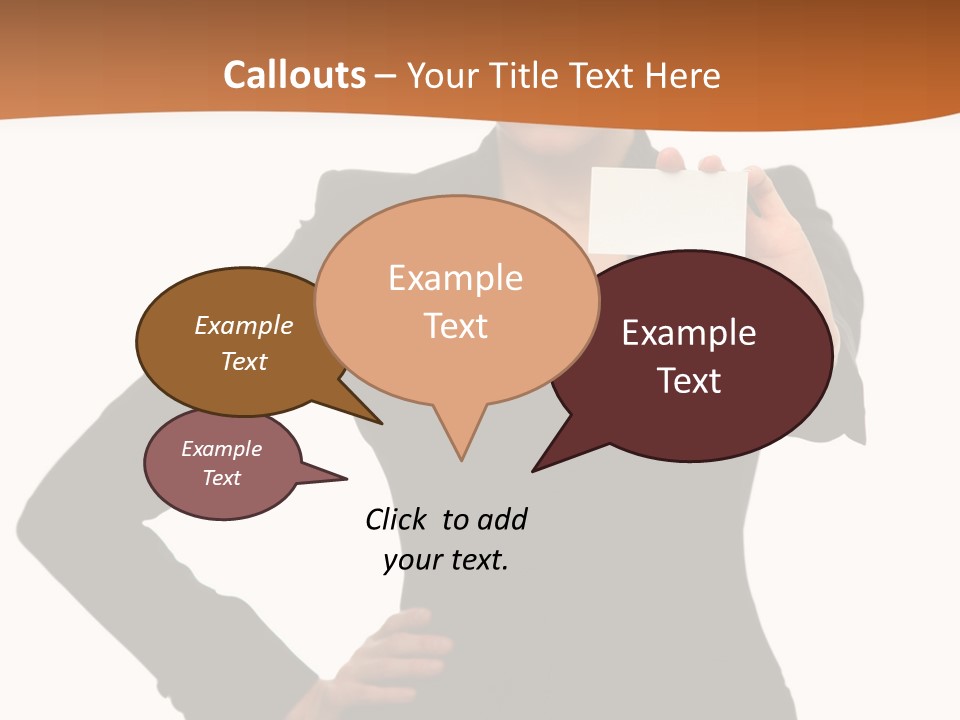 Callouts – Your Title Text Here

Example Text

Example Text

Example Text

Example Text

Click to add your text.